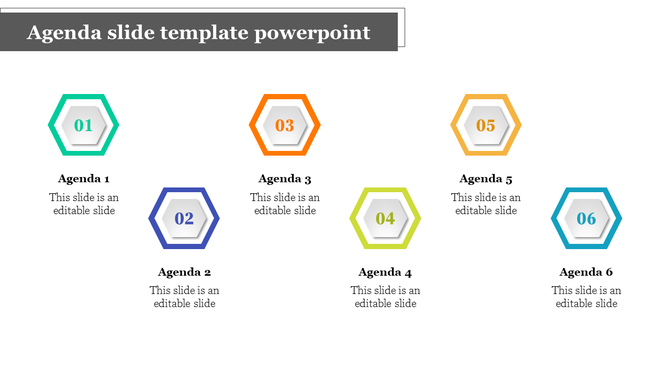 Agenda slide template powerpoint

01

Agenda 1

This slide is an editable slide

02

Agenda 2

This slide is an editable slide

03

Agenda 3

This slide is an editable slide

04

Agenda 4

This slide is an editable slide

05

Agenda 5

This slide is an editable slide

06

Agenda 6

This slide is an editable slide